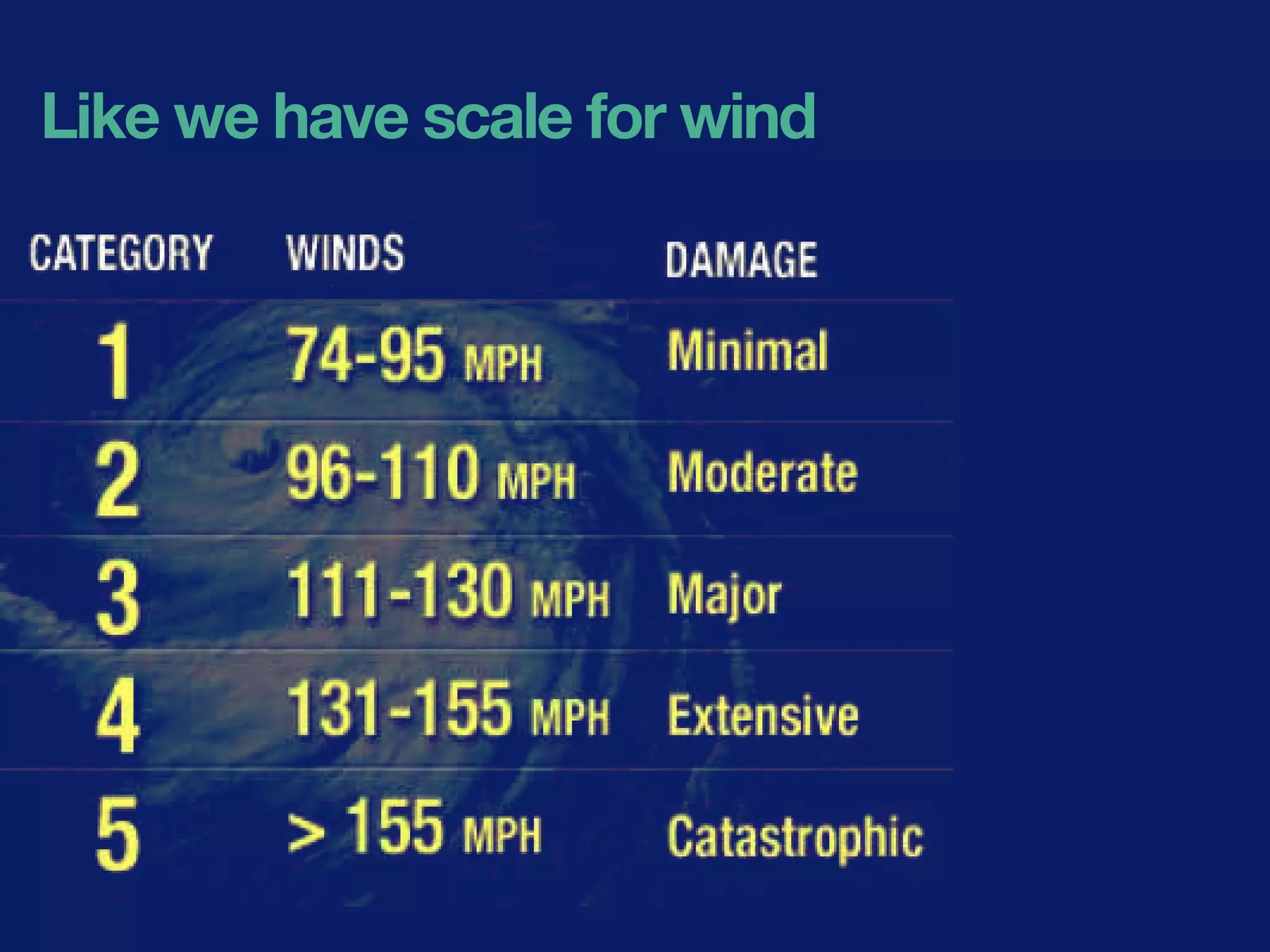 Like we have scale for wind

| CATEGORY | WINDS | DAMAGE |
|---|---|---|
| 1 | 74-95 MPH | Minimal |
| 2 | 96-110 MPH | Moderate |
| 3 | 111-130 MPH | Major |
| 4 | 131-155 MPH | Extensive |
| 5 | > 155 MPH | Catastrophic |